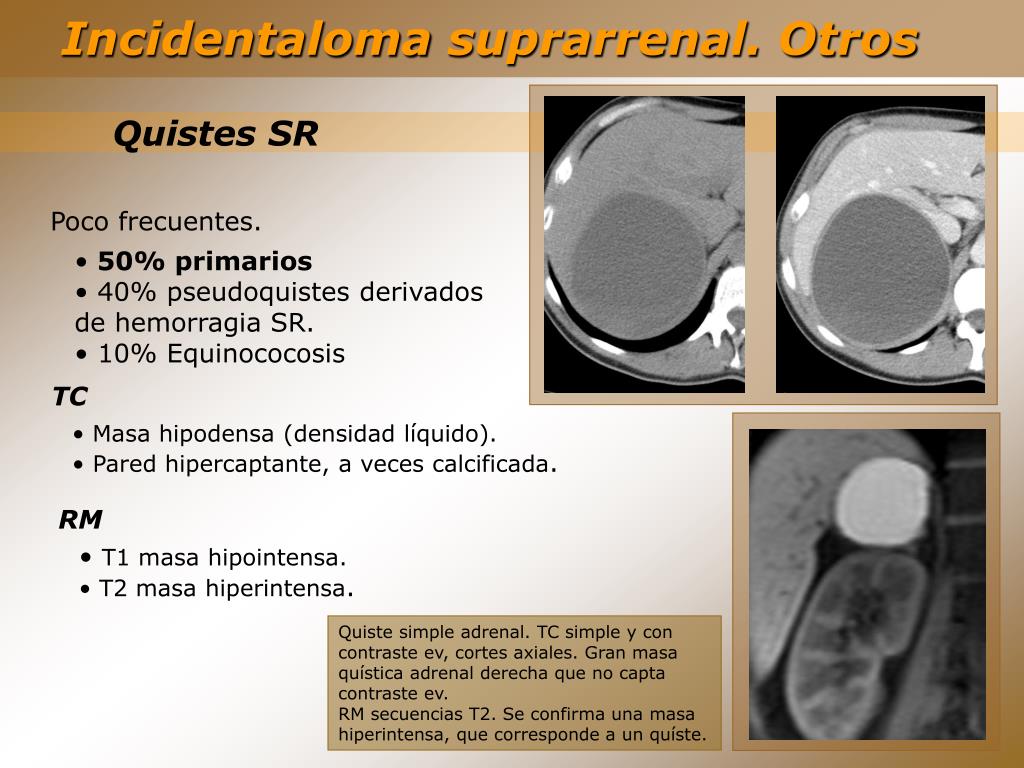 Incidentaloma suprarrenal. Otros

Quistes SR

Poco frecuentes.

• 50% primarios
• 40% pseudoquistes derivados de hemorragia SR.
• 10% Equinococosis

TC

• Masa hipodensa (densidad líquido).
• Pared hipercaptante, a veces calcificada.

RM

• T1 masa hipointensa.
• T2 masa hiperintensa.

Quiste simple adrenal. TC simple y con contraste ev, cortes axiales. Gran masa quística adrenal derecha que no capta contraste ev.
RM secuencias T2. Se confirma una masa hiperintensa, que corresponde a un quíste.